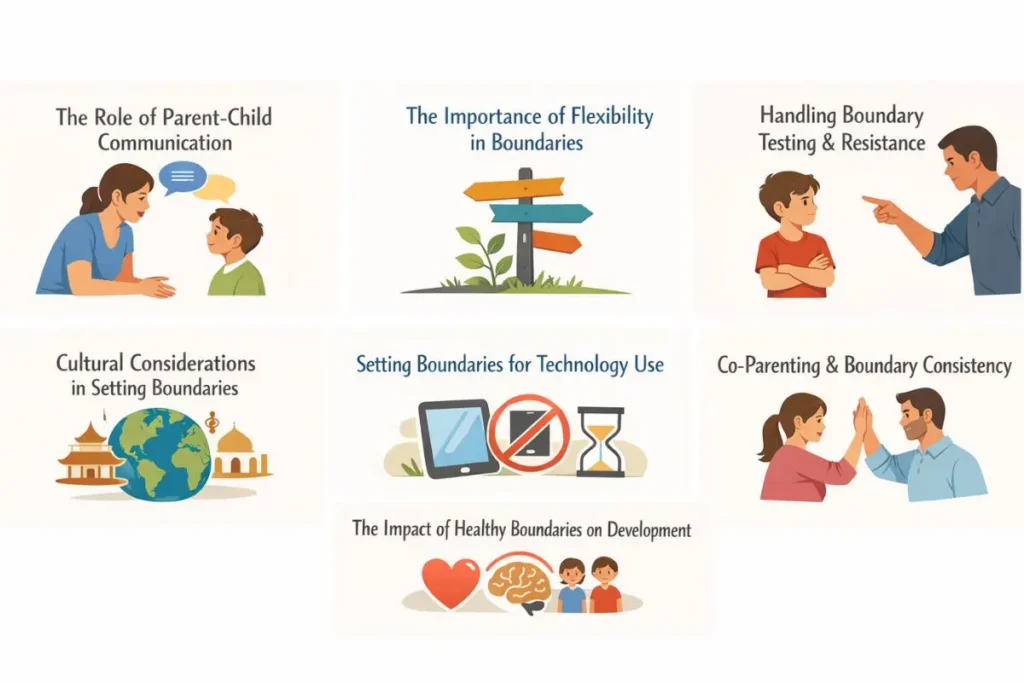 The Role of Parent-Child Communication

The Importance of Flexibility in Boundaries

Handling Boundary Testing & Resistance

Cultural Considerations in Setting Boundaries

Setting Boundaries for Technology Use

Co-Parenting & Boundary Consistency

The Impact of Healthy Boundaries on Development